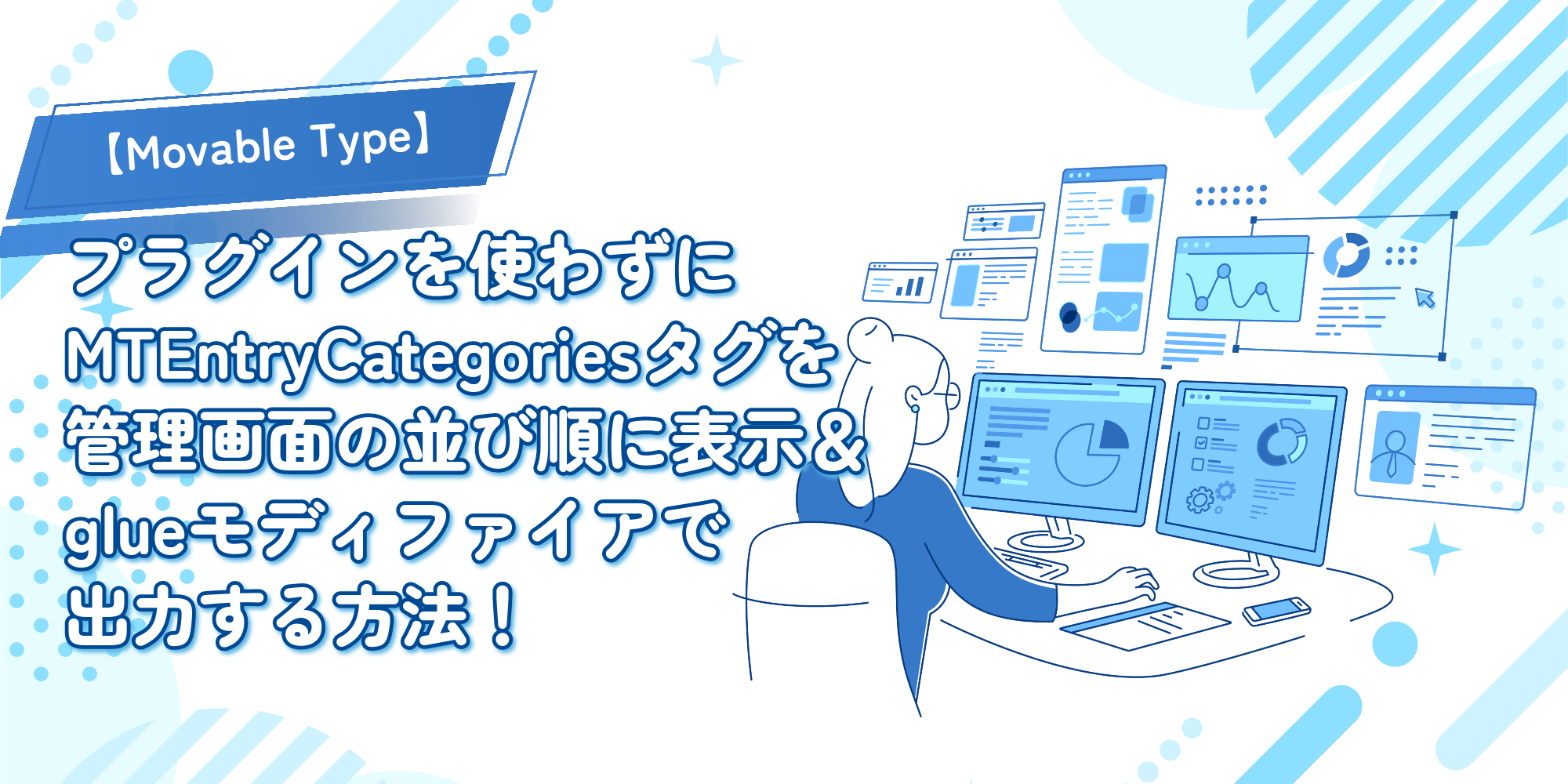 【Movable Type】

プラグインを使わずに
MTEntryCategoriesタグを
管理画面の並び順に表示&
glueモディファイアで
出力する方法！